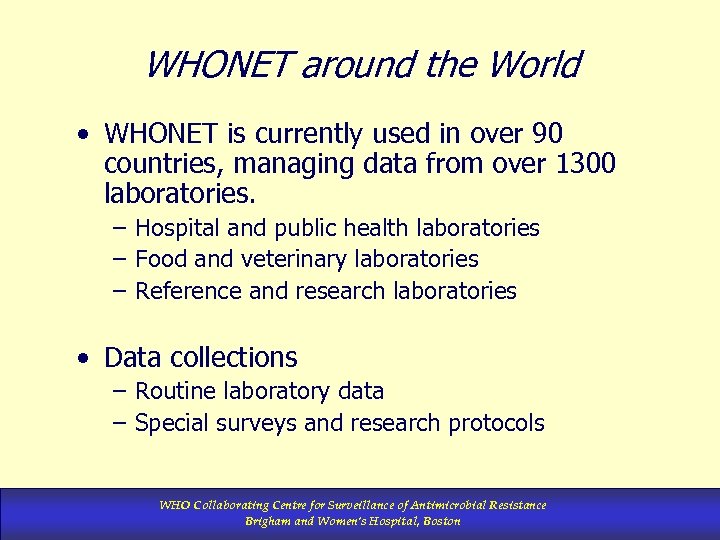 WHONET around the World

• WHONET is currently used in over 90 countries, managing data from over 1300 laboratories.
– Hospital and public health laboratories
– Food and veterinary laboratories
– Reference and research laboratories

• Data collections
– Routine laboratory data
– Special surveys and research protocols

WHO Collaborating Centre for Surveillance of Antimicrobial Resistance
Brigham and Women's Hospital, Boston